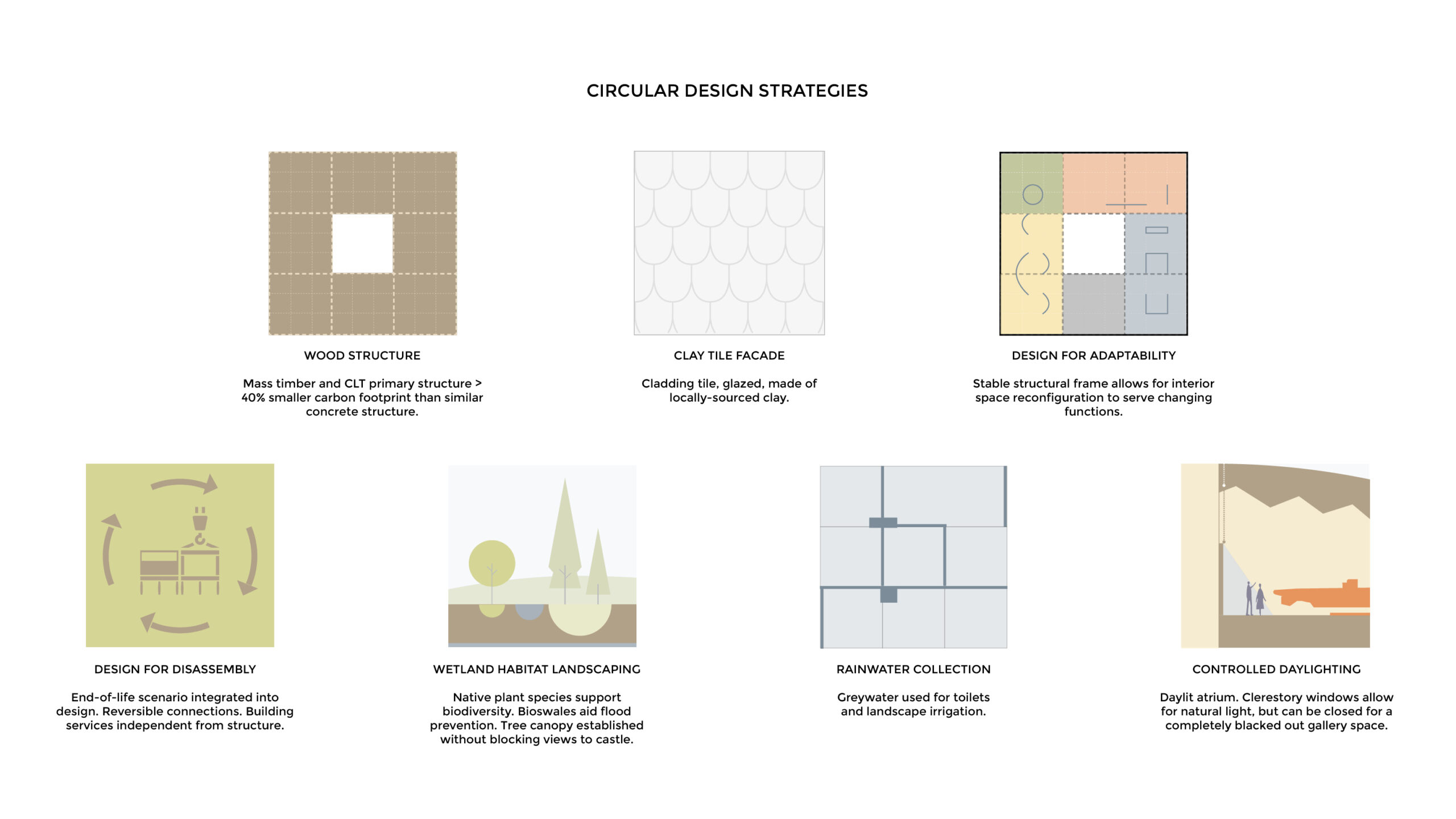 CIRCULAR DESIGN STRATEGIES

WOOD STRUCTURE

Mass timber and CLT primary structure > 40% smaller carbon footprint than similar concrete structure.

CLAY TILE FACADE

Cladding tile, glazed, made of locally-sourced clay.

DESIGN FOR ADAPTABILITY

Stable structural frame allows for interior space reconfiguration to serve changing functions.

DESIGN FOR DISASSEMBLY

End-of-life scenario integrated into design. Reversible connections. Building services independent from structure.

WETLAND HABITAT LANDSCAPING

Native plant species support biodiversity. Bioswales aid flood prevention. Tree canopy established without blocking views to castle.

RAINWATER COLLECTION

Greywater used for toilets and landscape irrigation.

CONTROLLED DAYLIGHTING

Daylit atrium. Clerestory windows allow for natural light, but can be closed for a completely blacked out gallery space.